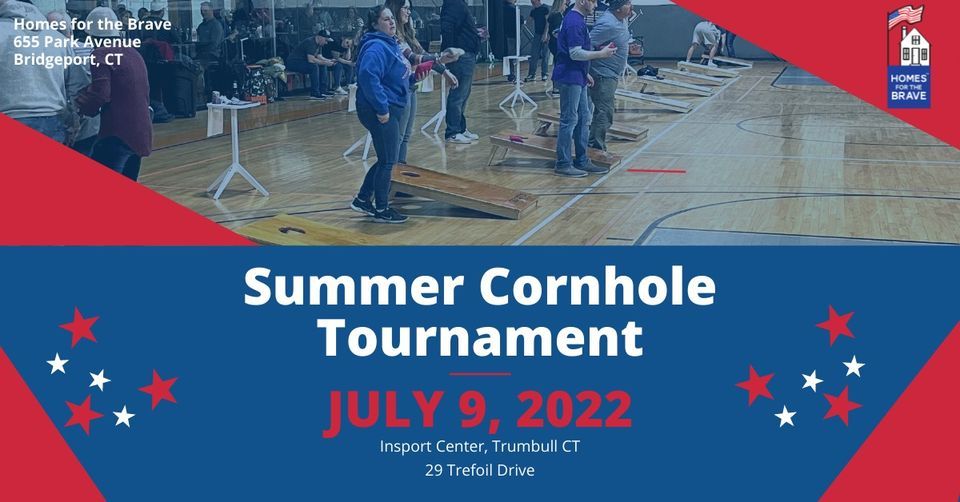 Homes for the Brave
655 Park Avenue
Bridgeport, CT

HOMES FOR THE BRAVE

Summer Cornhole Tournament

JULY 9, 2022

Insport Center, Trumbull CT
29 Trefoil Drive